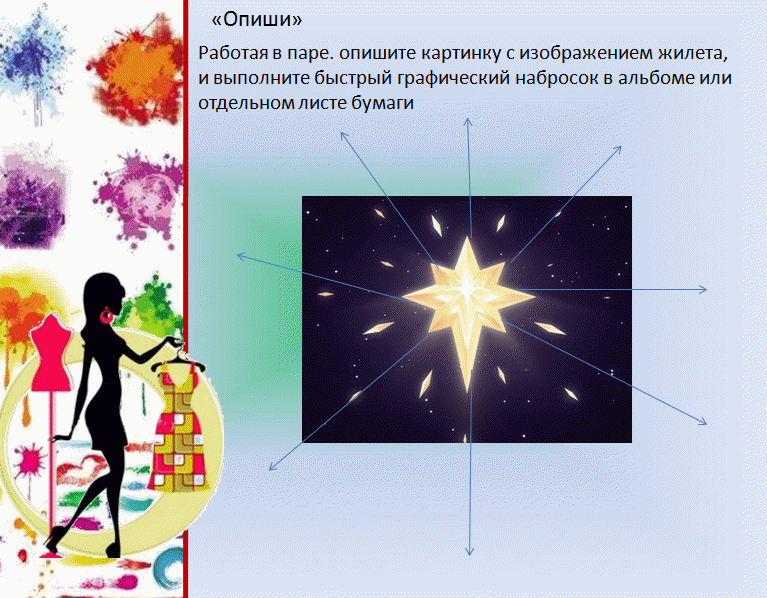 «Опиши»

Работая в паре. опишите картинку с изображением жилета, и выполните быстрый графический набросок в альбоме или отдельном листе бумаги